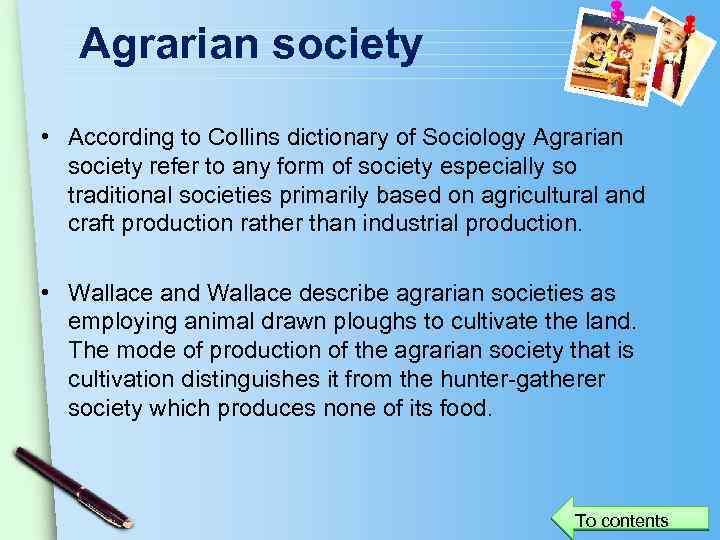 Agrarian society

• According to Collins dictionary of Sociology Agrarian society refer to any form of society especially so traditional societies primarily based on agricultural and craft production rather than industrial production.

• Wallace and Wallace describe agrarian societies as employing animal drawn ploughs to cultivate the land. The mode of production of the agrarian society that is cultivation distinguishes it from the hunter-gatherer society which produces none of its food.

To contents